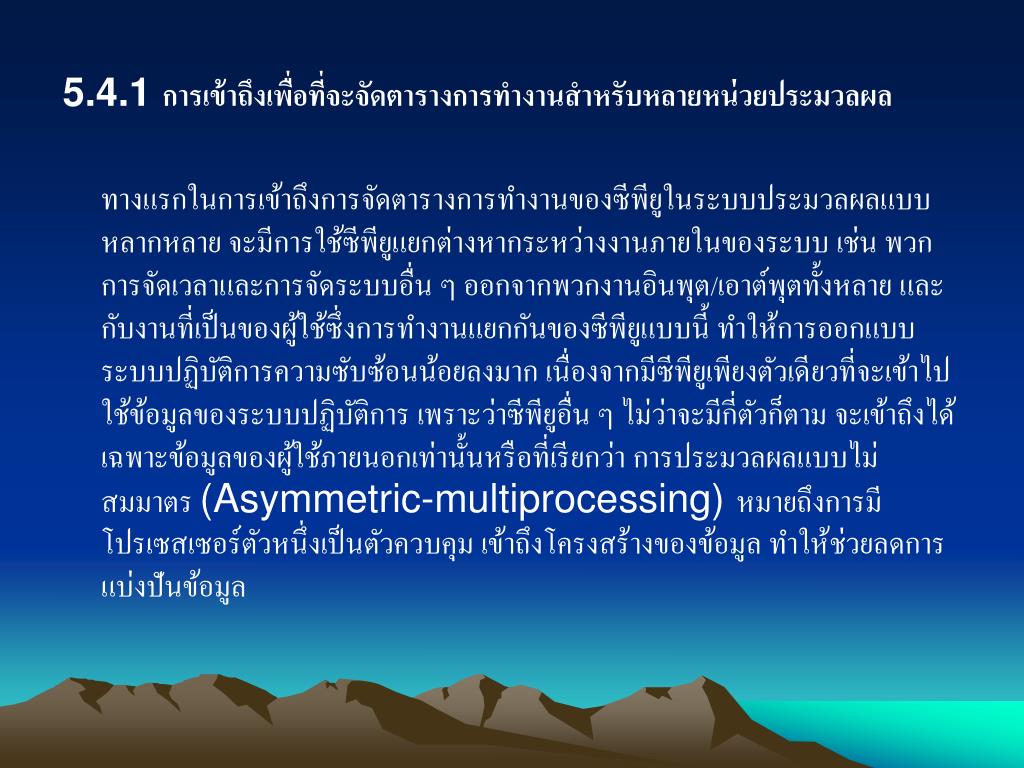 5.4.1 การเข้าถึงเพื่อที่จะจัดตารางการทำงานสำหรับหลายหน่วยประมวลผล

ทางแรกในการเข้าถึงการจัดตารางการทำงานของซีพียูในระบบประมวลผลแบบหลากหลาย จะมีการใช้ซีพียูแยกต่างหากระหว่างงานภายในของระบบ เช่น พวกการจัดเวลาและการจัดระบบอื่น ๆ ออกจากพวกงานอินพุต/เอาต์พุตทั้งหลาย และกับงานที่เป็นของผู้ใช้ซึ่งการทำงานแยกกันของซีพียูแบบนี้ ทำให้การออกแบบระบบปฏิบัติการความซับซ้อนน้อยลงมาก เนื่องจากมีซีพียูเพียงตัวเดียวที่จะเข้าไปใช้ข้อมูลของระบบปฏิบัติการ เพราะว่าซีพียูอื่น ๆ ไม่ว่าจะมีกี่ตัวก็ตาม จะเข้าถึงได้เฉพาะข้อมูลของผู้ใช้ภายนอกเท่านั้นหรือที่เรียกว่า การประมวลผลแบบไม่สมมาตร (Asymmetric-multiprocessing) หมายถึงการมีโปรเซสเซอร์ตัวหนึ่งเป็นตัวควบคุม เข้าถึงโครงสร้างของข้อมูล ทำให้ช่วยลดการแบ่งปันข้อมูล